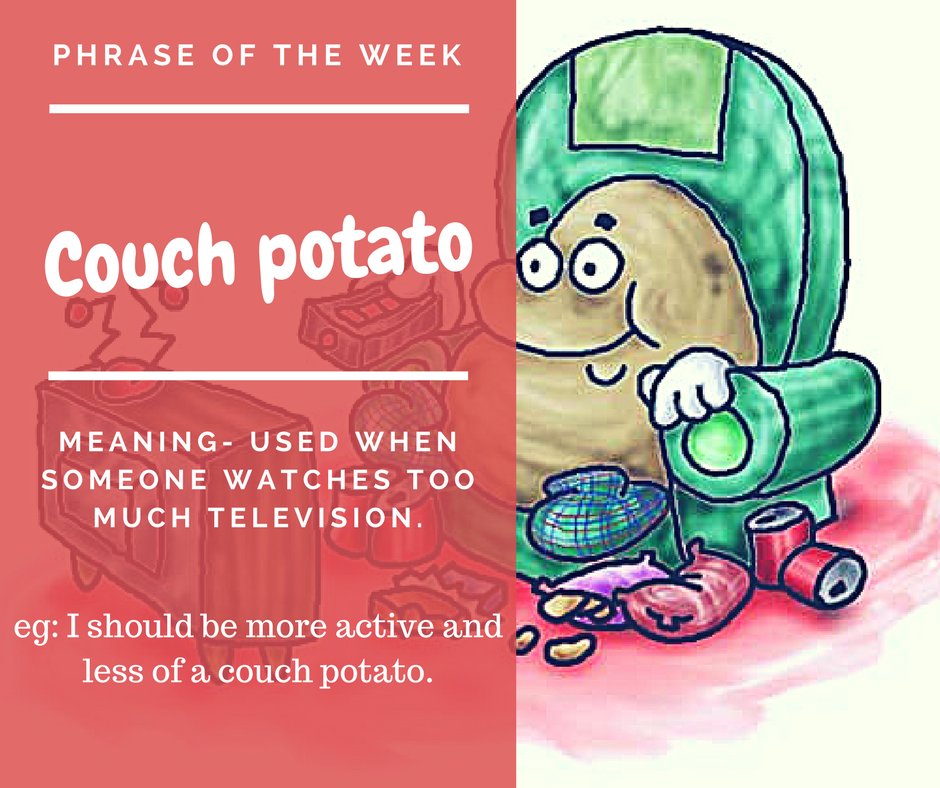 PHRASE OF THE WEEK

Couch potato

MEANING- USED WHEN SOMEONE WATCHES TOO MUCH TELEVISION.

eg: I should be more active and less of a couch potato.